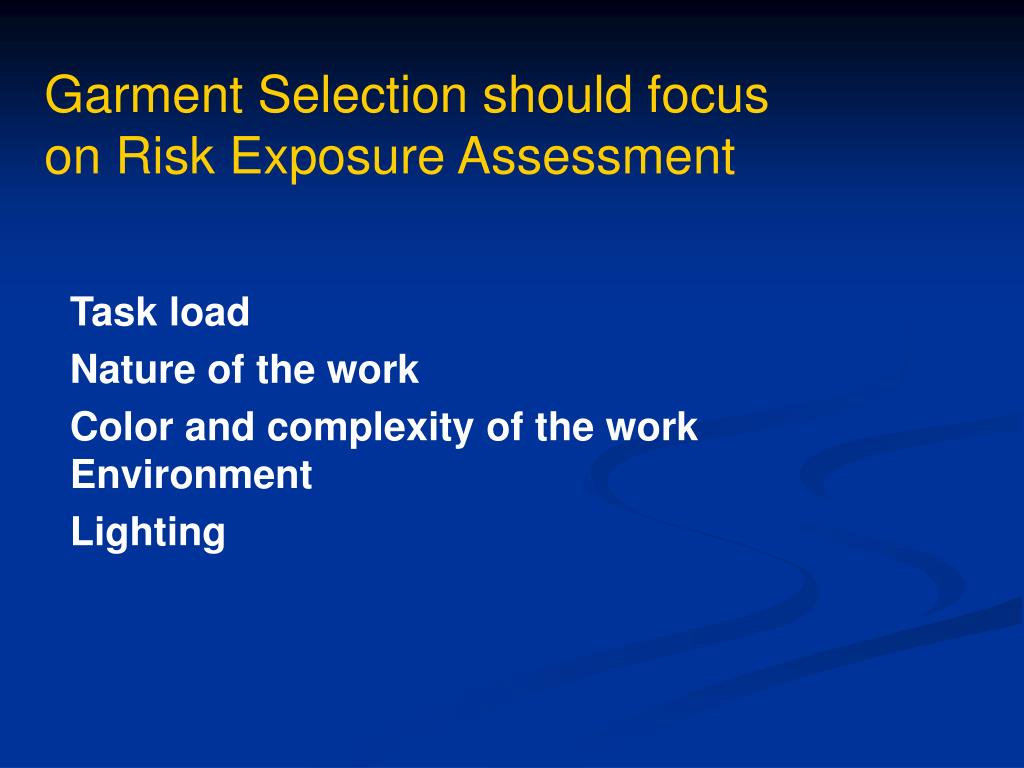 Garment Selection should focus on Risk Exposure Assessment

Task load

Nature of the work

Color and complexity of the work Environment

Lighting